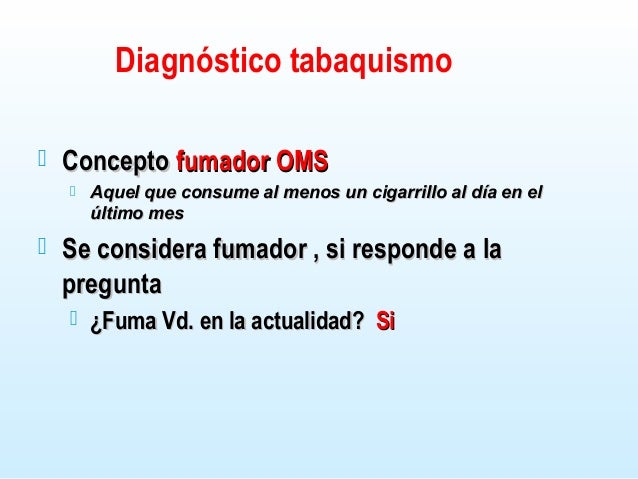 Diagnóstico tabaquismo

Concepto fumador OMS

Aquel que consume al menos un cigarrillo al día en el último mes

Se considera fumador , si responde a la pregunta

¿Fuma Vd. en la actualidad? Si